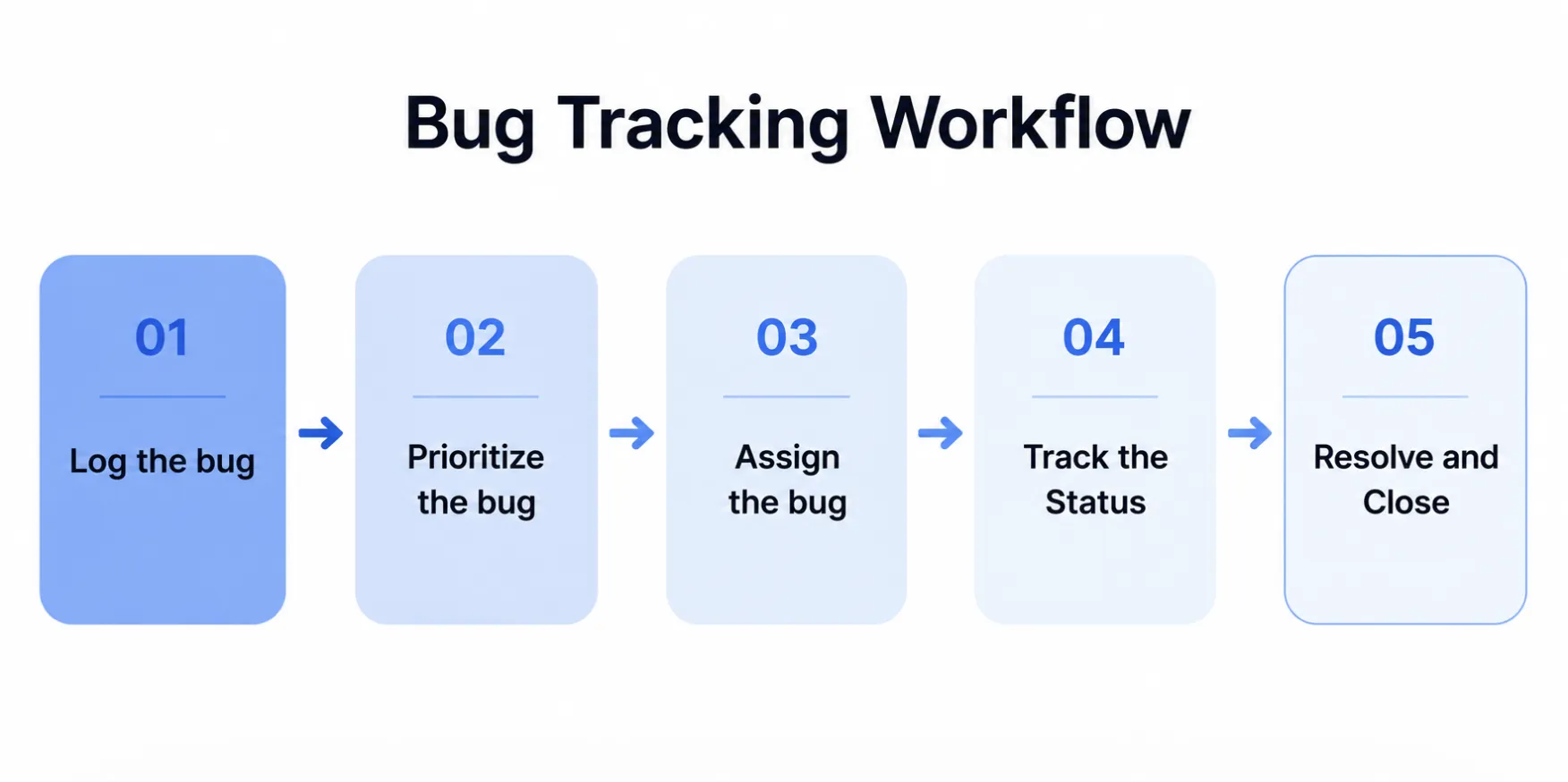 Bug Tracking Workflow

01

Log the bug

02

Prioritize the bug

03

Assign the bug

04

Track the Status

05

Resolve and Close